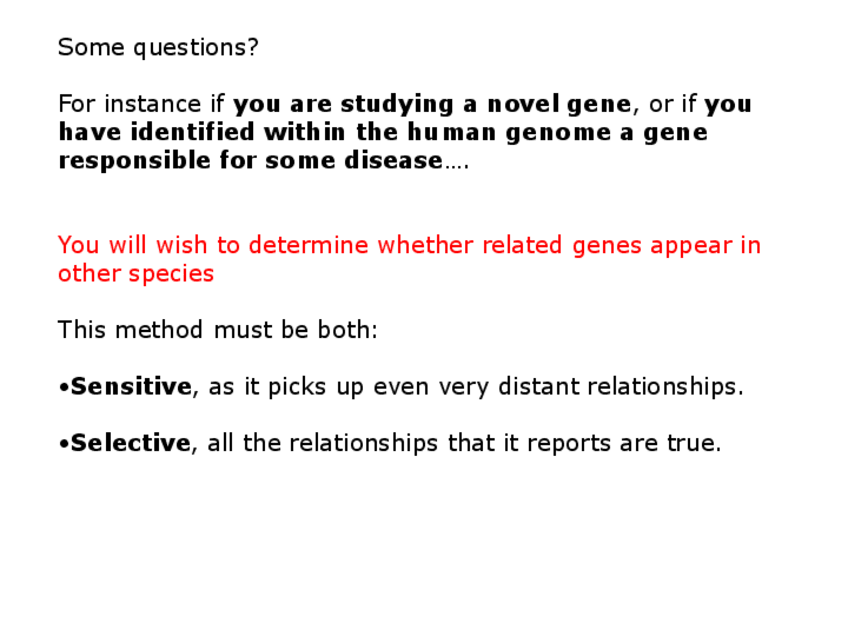 Some questions?

For instance if you are studying a novel gene, or if you have identified within the human genome a gene responsible for some disease….

You will wish to determine whether related genes appear in other species

This method must be both:

•Sensitive, as it picks up even very distant relationships.

•Selective, all the relationships that it reports are true.